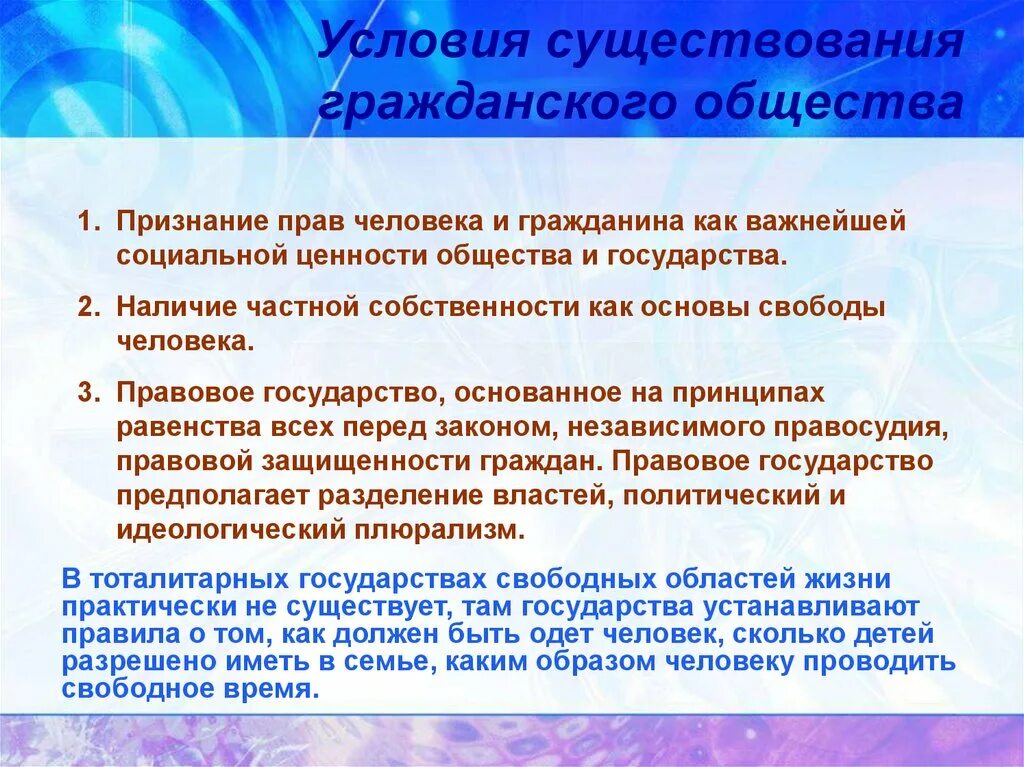 Условия существования гражданского общества

1. Признание прав человека и гражданина как важнейшей социальной ценности общества и государства.

2. Наличие частной собственности как основы свободы человека.

3. Правовое государство, основанное на принципах равенства всех перед законом, независимого правосудия, правовой защищенности граждан. Правовое государство предполагает разделение властей, политический и идеологический плюрализм.

В тоталитарных государствах свободных областей жизни практически не существует, там государства устанавливают правила о том, как должен быть одет человек, сколько детей разрешено иметь в семье, каким образом человеку проводить свободное время.